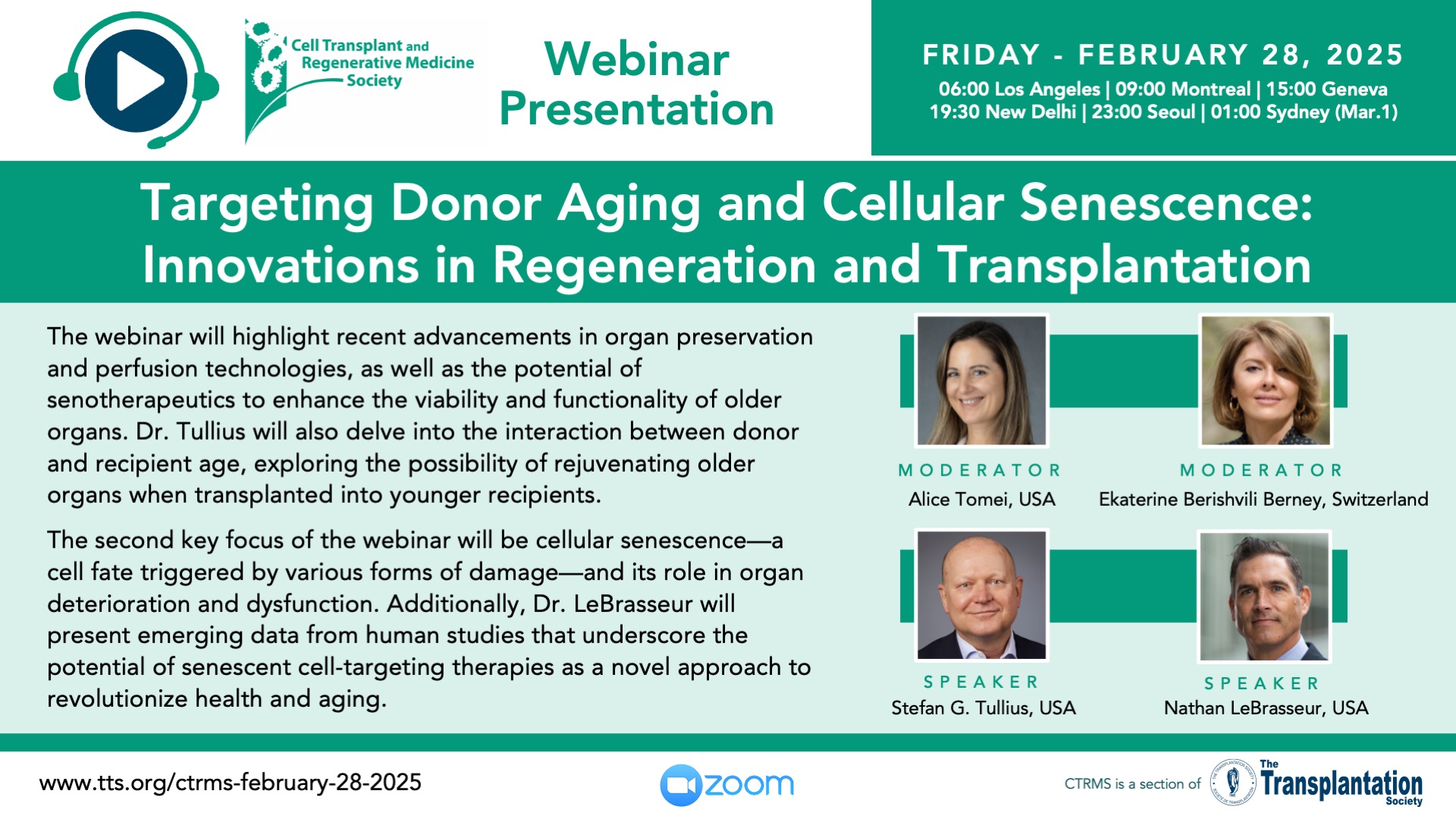 Cell Transplant and Regenerative Medicine Society

Webinar Presentation

FRIDAY - FEBRUARY 28, 2025
06:00 Los Angeles | 09:00 Montreal | 15:00 Geneva
19:30 New Delhi | 23:00 Seoul | 01:00 Sydney (Mar.1)

Targeting Donor Aging and Cellular Senescence: Innovations in Regeneration and Transplantation

The webinar will highlight recent advancements in organ preservation and perfusion technologies, as well as the potential of senotherapeutics to enhance the viability and functionality of older organs. Dr. Tullius will also delve into the interaction between donor and recipient age, exploring the possibility of rejuvenating older organs when transplanted into younger recipients.

The second key focus of the webinar will be cellular senescence—a cell fate triggered by various forms of damage—and its role in organ deterioration and dysfunction. Additionally, Dr. LeBrasseur will present emerging data from human studies that underscore the potential of senescent cell-targeting therapies as a novel approach to revolutionize health and aging.

MODERATOR
Alice Tomei, USA

MODERATOR
Ekaterine Berishvili Berney, Switzerland

SPEAKER
Stefan G. Tullius, USA

SPEAKER
Nathan LeBrasseur, USA

www.tts.org/ctrms-february-28-2025

zoom

CTRMS is a section of The Transplantation Society